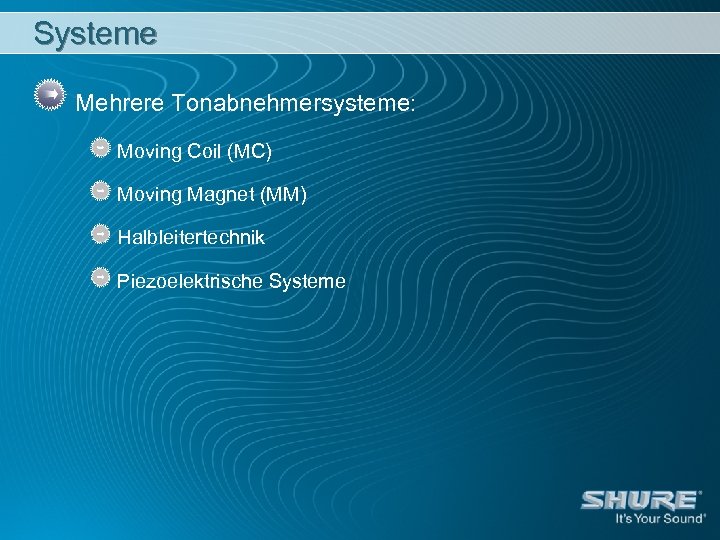 Systeme

Mehrere Tonabnehmersysteme:

Moving Coil (MC)

Moving Magnet (MM)

Halbleitertechnik

Piezoelektrische Systeme

SHURE®
It's Your Sound®